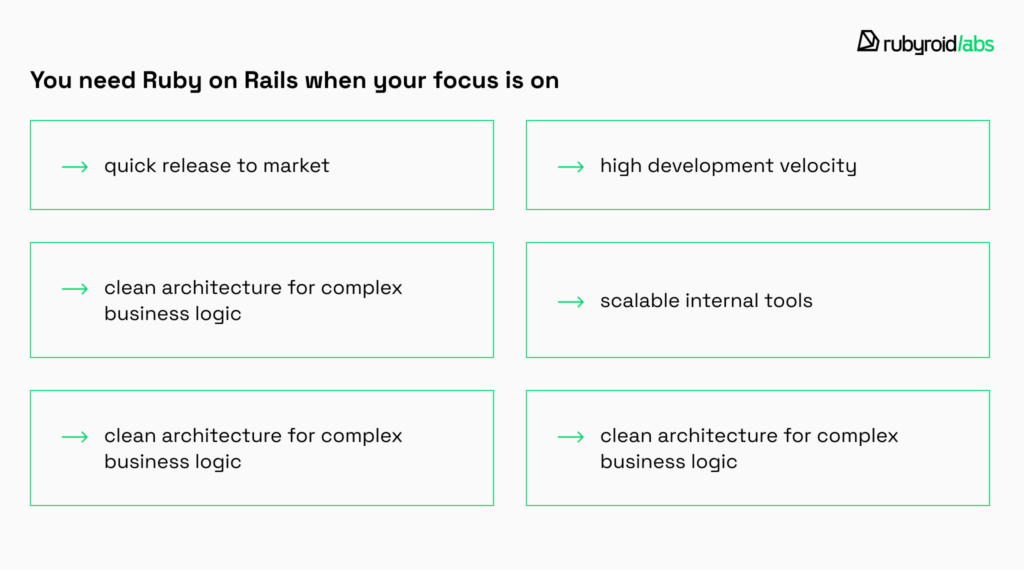 rubyroid labs

You need Ruby on Rails when your focus is on

→ quick release to market

→ high development velocity

→ clean architecture for complex business logic

→ scalable internal tools

→ clean architecture for complex business logic

→ clean architecture for complex business logic